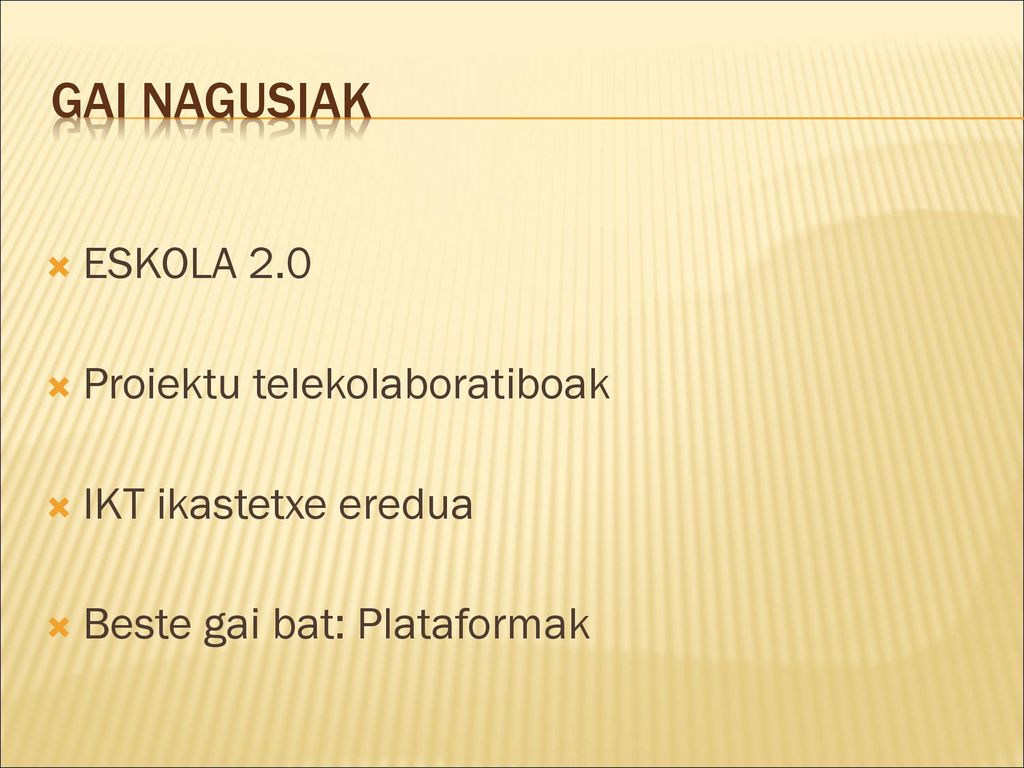 GAI NAGUSIAK

ESKOLA 2.0

Proiektu telekolaboratiboak

IKT ikastetxe eredua

Beste gai bat: Plataformak